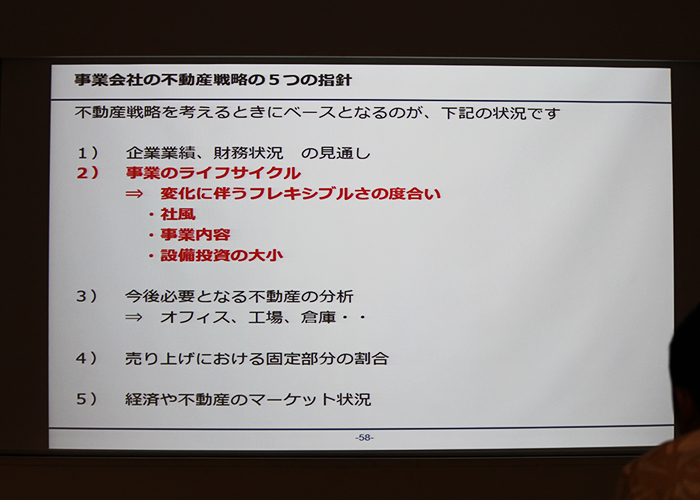 事業会社の不動産戦略の５つの指針

不動産戦略を考えるときにベースとなるのが、下記の状況です

１）　企業業績、財務状況　の見通し
２）　事業のライフサイクル
⇒　変化に伴うフレキシブルさの度合い
・社風
・事業内容
・設備投資の大小

３）　今後必要となる不動産の分析
⇒　オフィス、工場、倉庫・・

４）　売り上げにおける固定部分の割合

５）　経済や不動産のマーケット状況

-58-